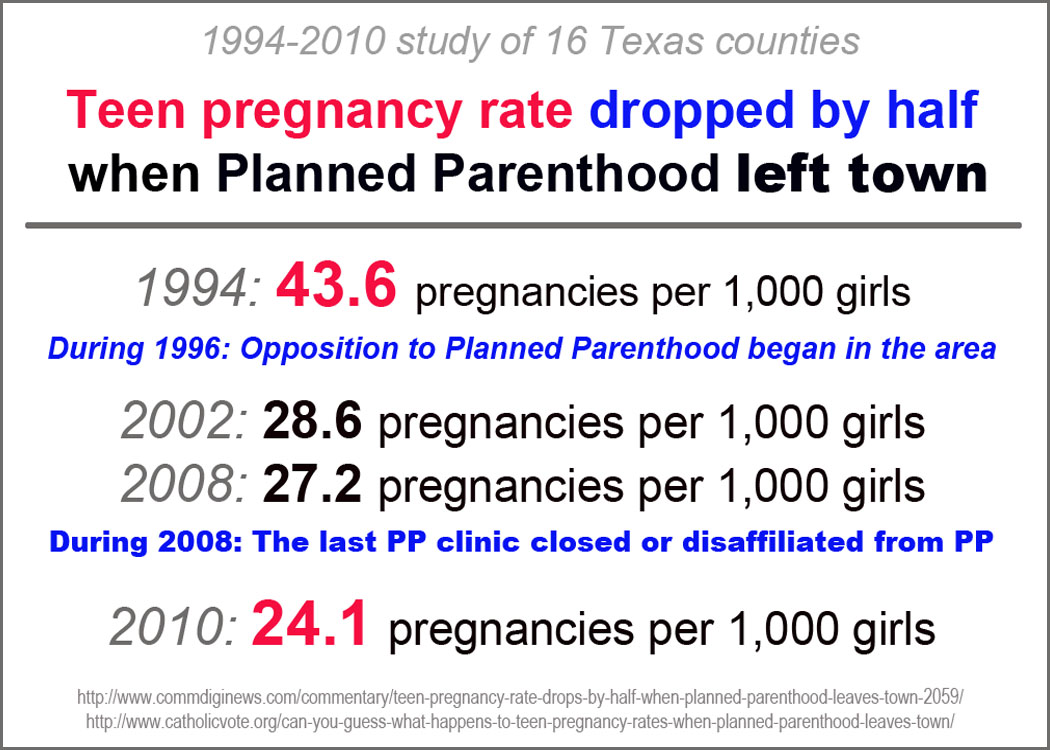 1994-2010 study of 16 Texas counties

Teen pregnancy rate dropped by half when Planned Parenthood left town

1994: 43.6 pregnancies per 1,000 girls

During 1996: Opposition to Planned Parenthood began in the area

2002: 28.6 pregnancies per 1,000 girls

2008: 27.2 pregnancies per 1,000 girls

During 2008: The last PP clinic closed or disaffiliated from PP

2010: 24.1 pregnancies per 1,000 girls

http://www.commdiginews.com/commentary/teen-pregnancy-rate-drops-by-half-when-planned-parenthood-leaves-town-2059/
http://www.catholicvote.org/can-you-guess-what-happens-to-teen-pregnancy-rates-when-planned-parenthood-leaves-town/